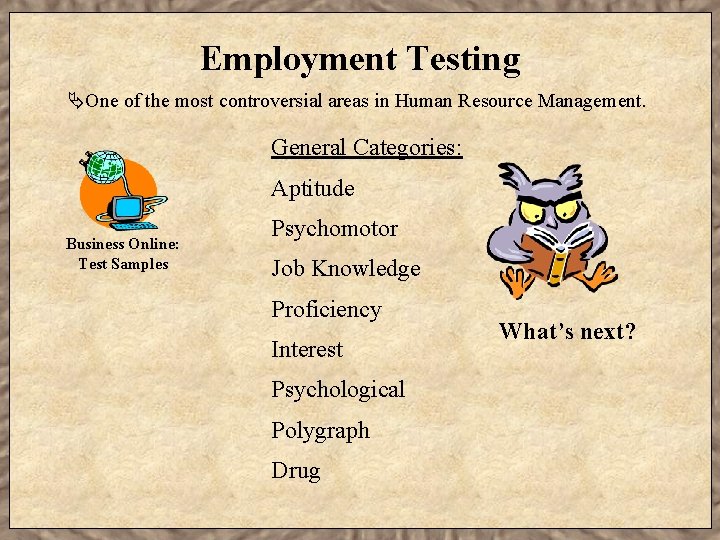 Employment Testing

One of the most controversial areas in Human Resource Management.

Business Online: Test Samples

General Categories:

Aptitude

Psychomotor

Job Knowledge

Proficiency

Interest

Psychological

Polygraph

Drug

What's next?